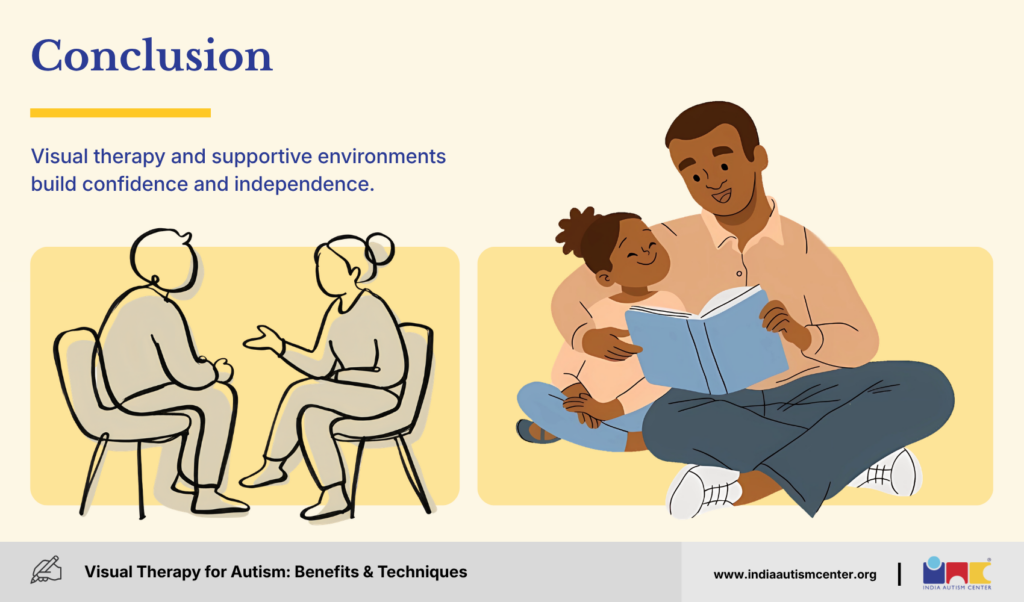 Conclusion

Visual therapy and supportive environments build confidence and independence.

Visual Therapy for Autism: Benefits & Techniques

www.indiaautismcenter.org

INDIA AUTISM CENTER